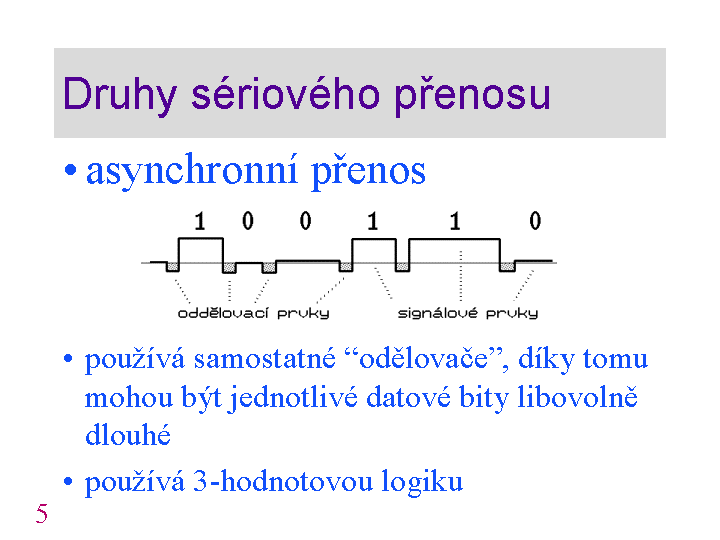 Druhy sériového přenosu

• asynchronní přenos

1 0 0 1 1 0

oddělovací prvky signálové prvky

• používá samostatné “odělovače”, díky tomu mohou být jednotlivé datové bity libovolně dlouhé

• používá 3-hodnotovou logiku

5